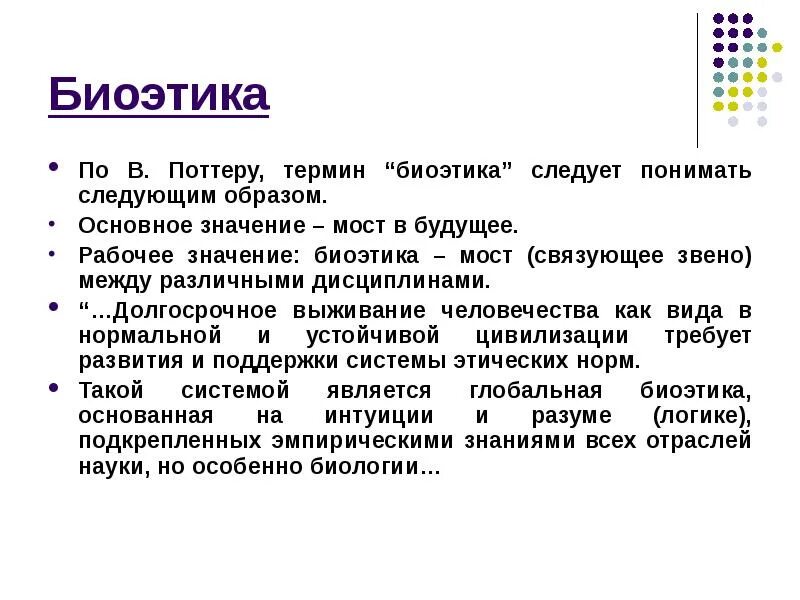 Биоэтика

• По В. Поттеру, термин “биоэтика” следует понимать следующим образом.
• Основное значение – мост в будущее.
• Рабочее значение: биоэтика – мост (связующее звено) между различными дисциплинами.
• “…Долгосрочное выживание человечества как вида в нормальной и устойчивой цивилизации требует развития и поддержки системы этических норм.
• Такой системой является глобальная биоэтика, основанная на интуиции и разуме (логике), подкрепленных эмпирическими знаниями всех отраслей науки, но особенно биологии…